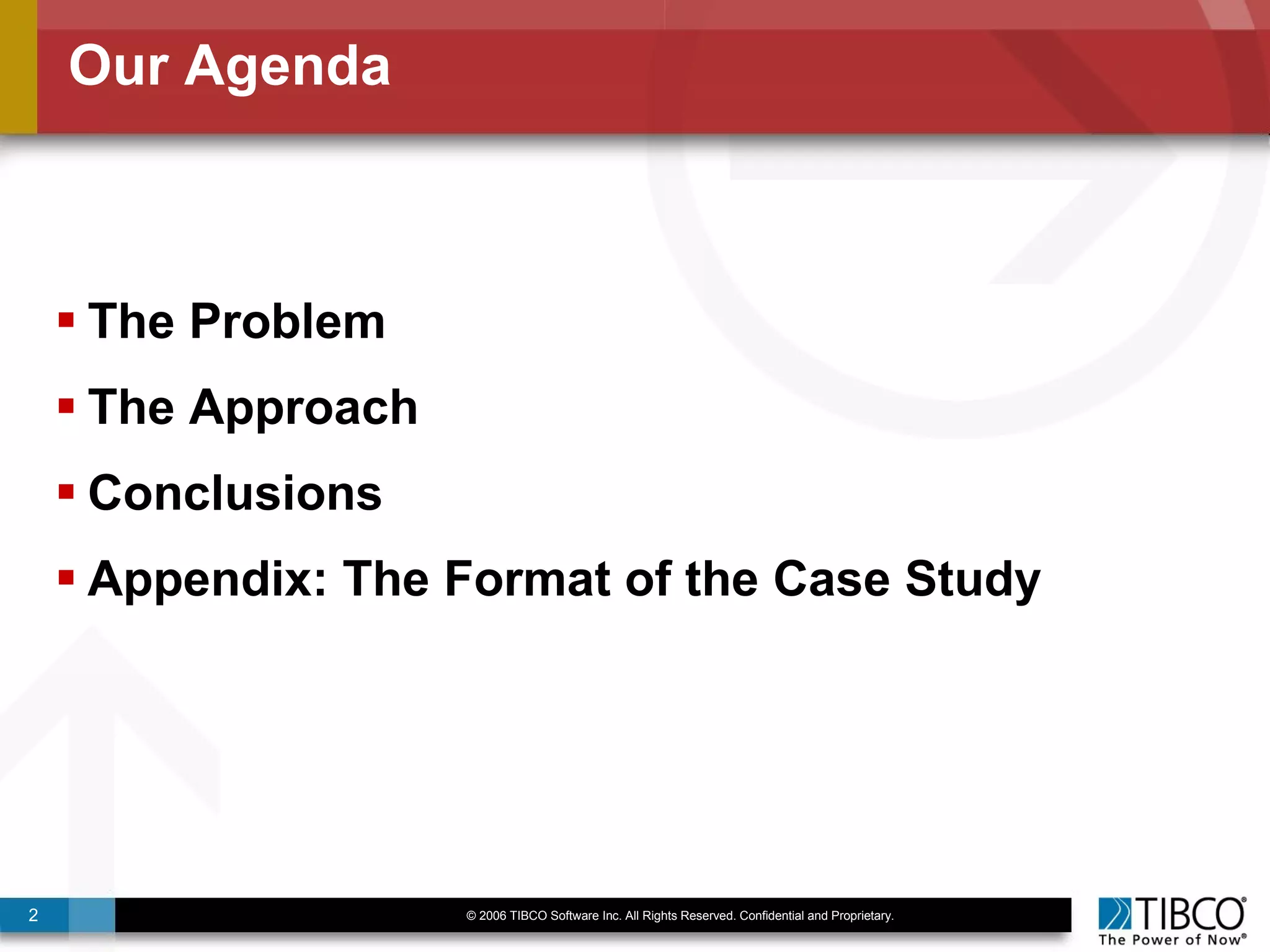 Our Agenda

▪ The Problem
▪ The Approach
▪ Conclusions
▪ Appendix: The Format of the Case Study

2

© 2006 TIBCO Software Inc. All Rights Reserved. Confidential and Proprietary.

TIBCO®
The Power of Now®